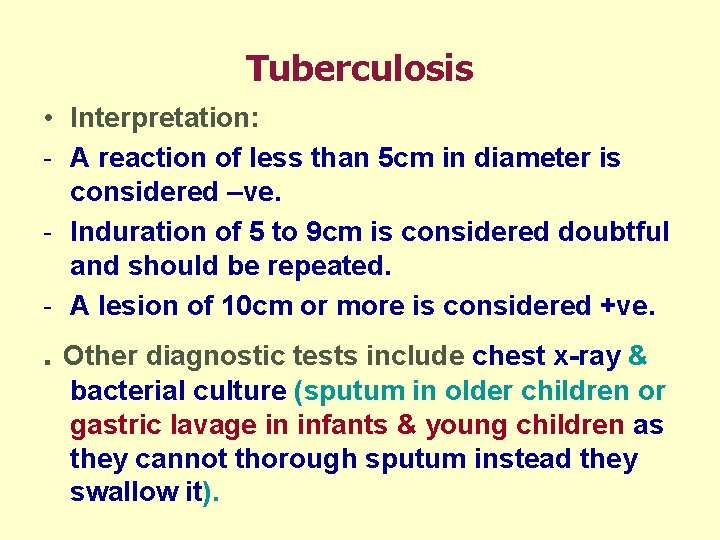 Tuberculosis

• Interpretation:

- A reaction of less than 5cm in diameter is considered –ve.

- Induration of 5 to 9cm is considered doubtful and should be repeated.

- A lesion of 10cm or more is considered +ve.

. Other diagnostic tests include chest x-ray & bacterial culture (sputum in older children or gastric lavage in infants & young children as they cannot thorough sputum instead they swallow it).